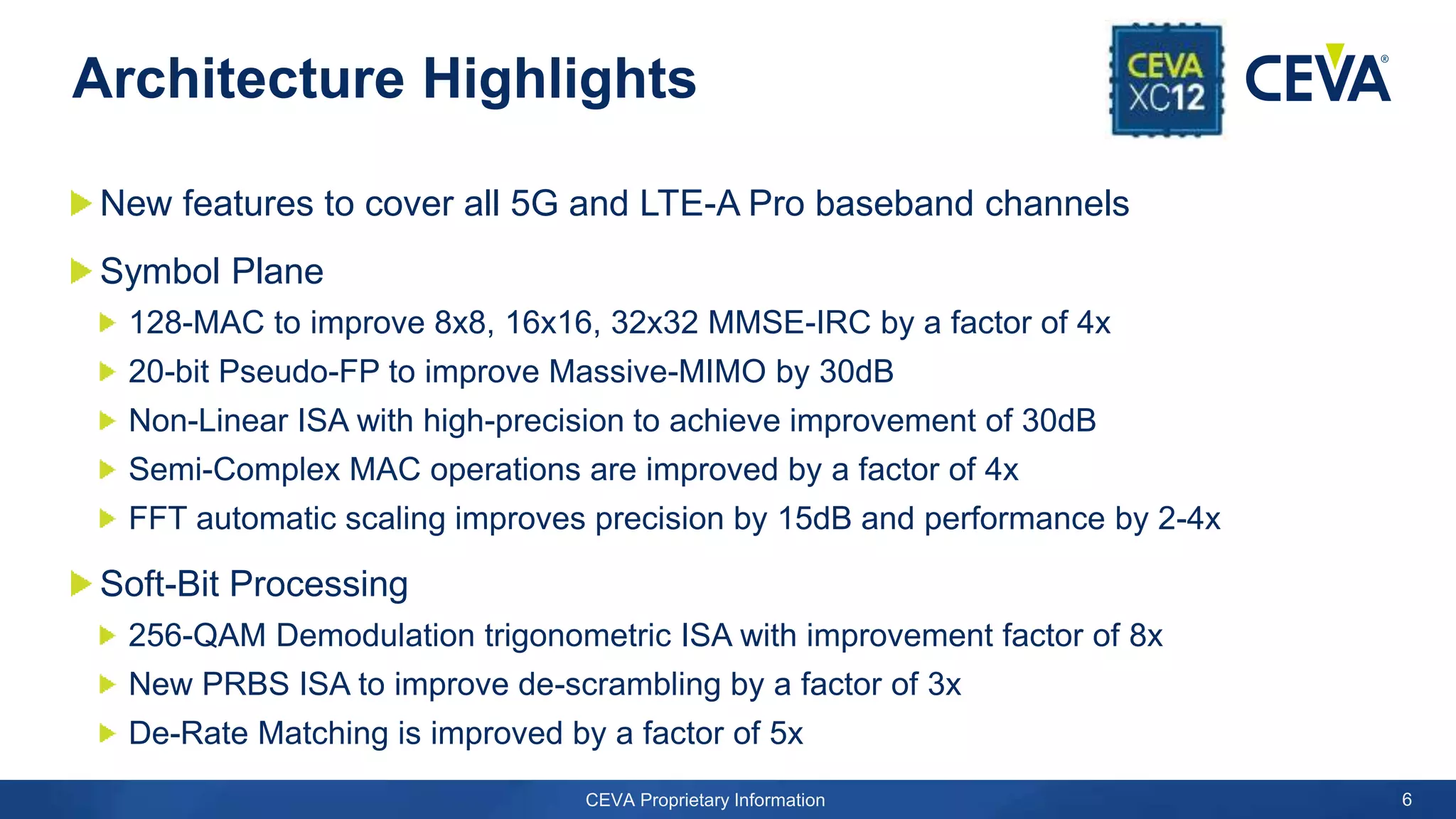 Architecture Highlights

CEVA XC12

CEVA®

New features to cover all 5G and LTE-A Pro baseband channels

Symbol Plane

128-MAC to improve 8x8, 16x16, 32x32 MMSE-IRC by a factor of 4x

20-bit Pseudo-FP to improve Massive-MIMO by 30dB

Non-Linear ISA with high-precision to achieve improvement of 30dB

Semi-Complex MAC operations are improved by a factor of 4x

FFT automatic scaling improves precision by 15dB and performance by 2-4x

Soft-Bit Processing

256-QAM Demodulation trigonometric ISA with improvement factor of 8x

New PRBS ISA to improve de-scrambling by a factor of 3x

De-Rate Matching is improved by a factor of 5x

CEVA Proprietary Information

6